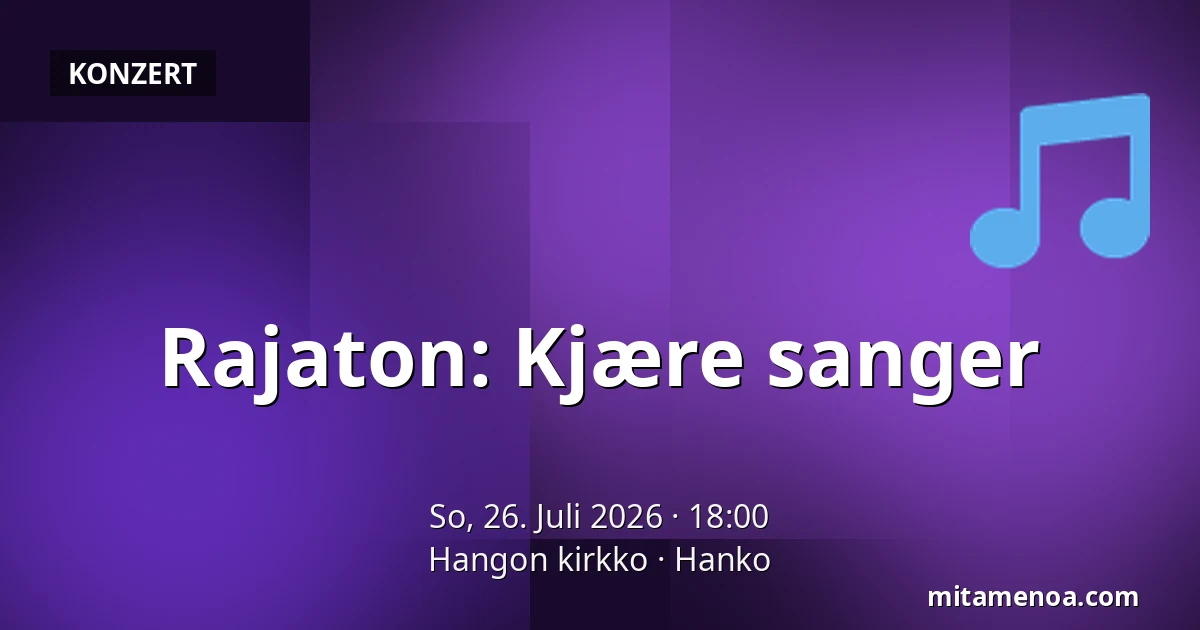 KONZERT

Rajaton: Kjære sanger

So, 26. Juli 2026 · 18:00
Hangon kirkko · Hanko

mitamenoa.com